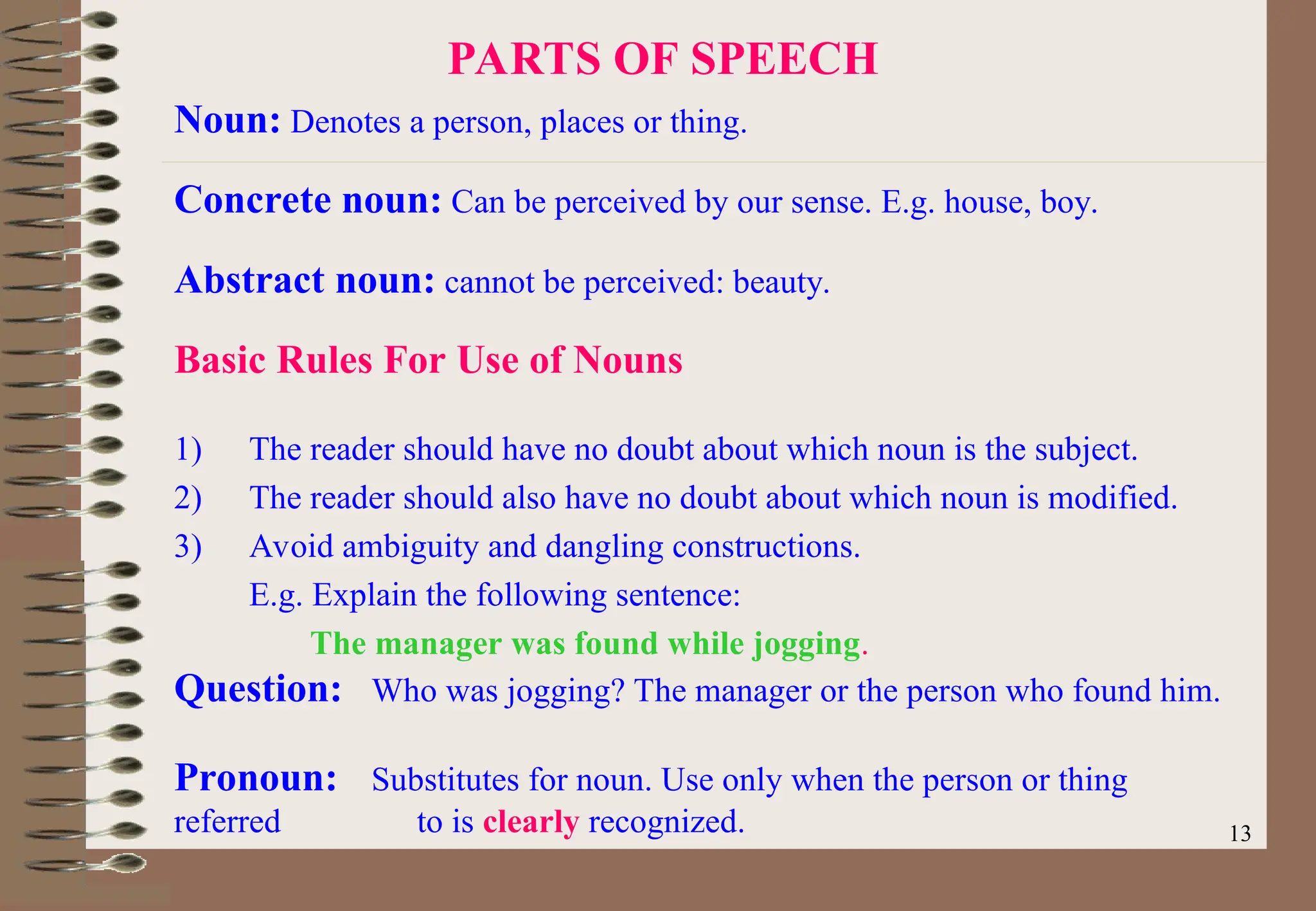 PARTS OF SPEECH

Noun: Denotes a person, places or thing.

Concrete noun: Can be perceived by our sense. E.g. house, boy.

Abstract noun: cannot be perceived: beauty.

Basic Rules For Use of Nouns

1) The reader should have no doubt about which noun is the subject.
2) The reader should also have no doubt about which noun is modified.
3) Avoid ambiguity and dangling constructions.
E.g. Explain the following sentence:
The manager was found while jogging.

Question: Who was jogging? The manager or the person who found him.

Pronoun: Substitutes for noun. Use only when the person or thing referred to is clearly recognized.

13